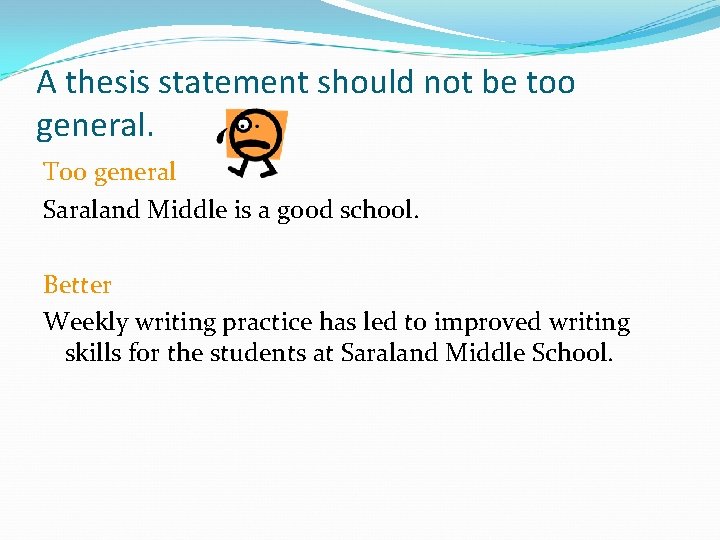 A thesis statement should not be too general.

Too general

Saraland Middle is a good school.

Better

Weekly writing practice has led to improved writing skills for the students at Saraland Middle School.